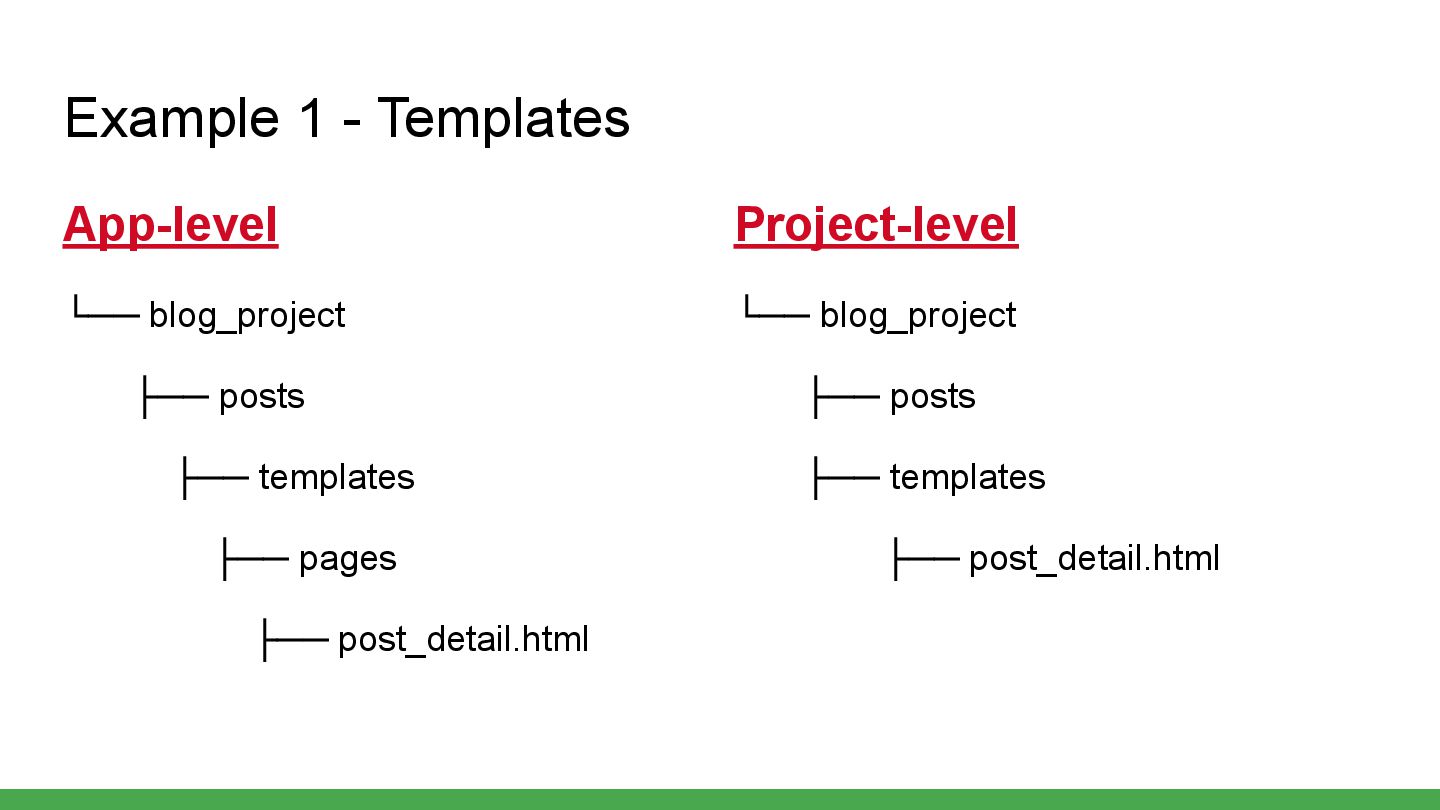 Example 1 - Templates

App-level

└── blog_project

├── posts

├── templates

├── pages

├── post_detail.html

Project-level

└── blog_project

├── posts

├── templates

├── post_detail.html